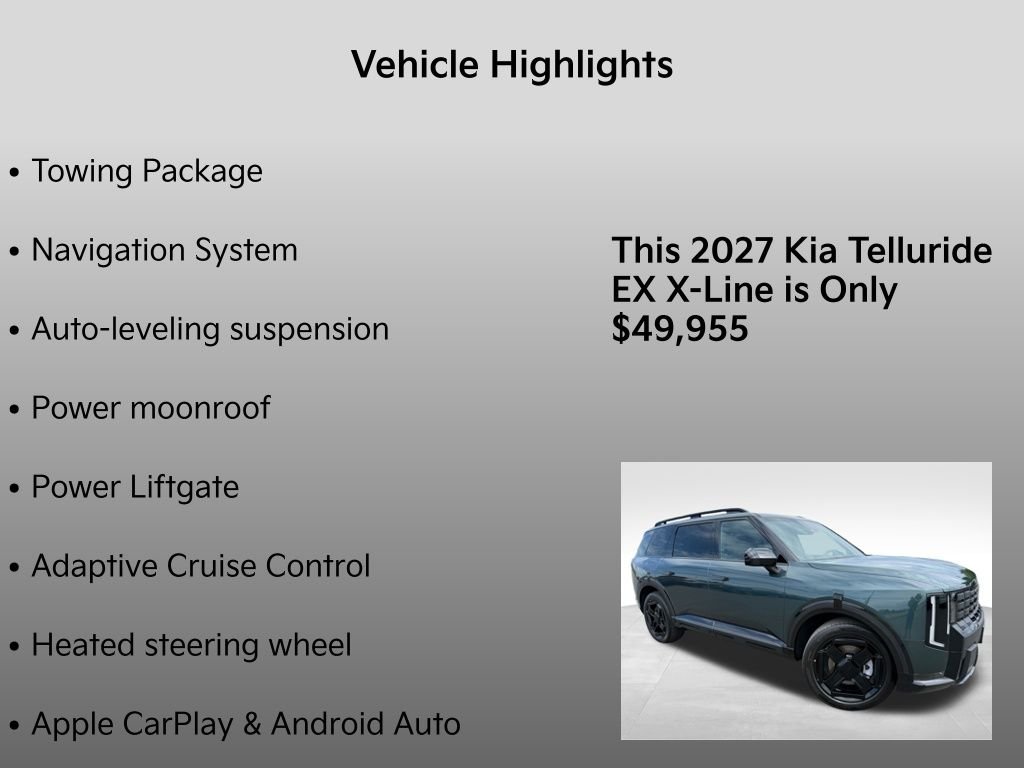 Vehicle Highlights

• Towing Package
• Navigation System
• Auto-leveling suspension
• Power moonroof
• Power Liftgate
• Adaptive Cruise Control
• Heated steering wheel
• Apple CarPlay & Android Auto

This 2027 Kia Telluride EX X-Line is Only $49,955